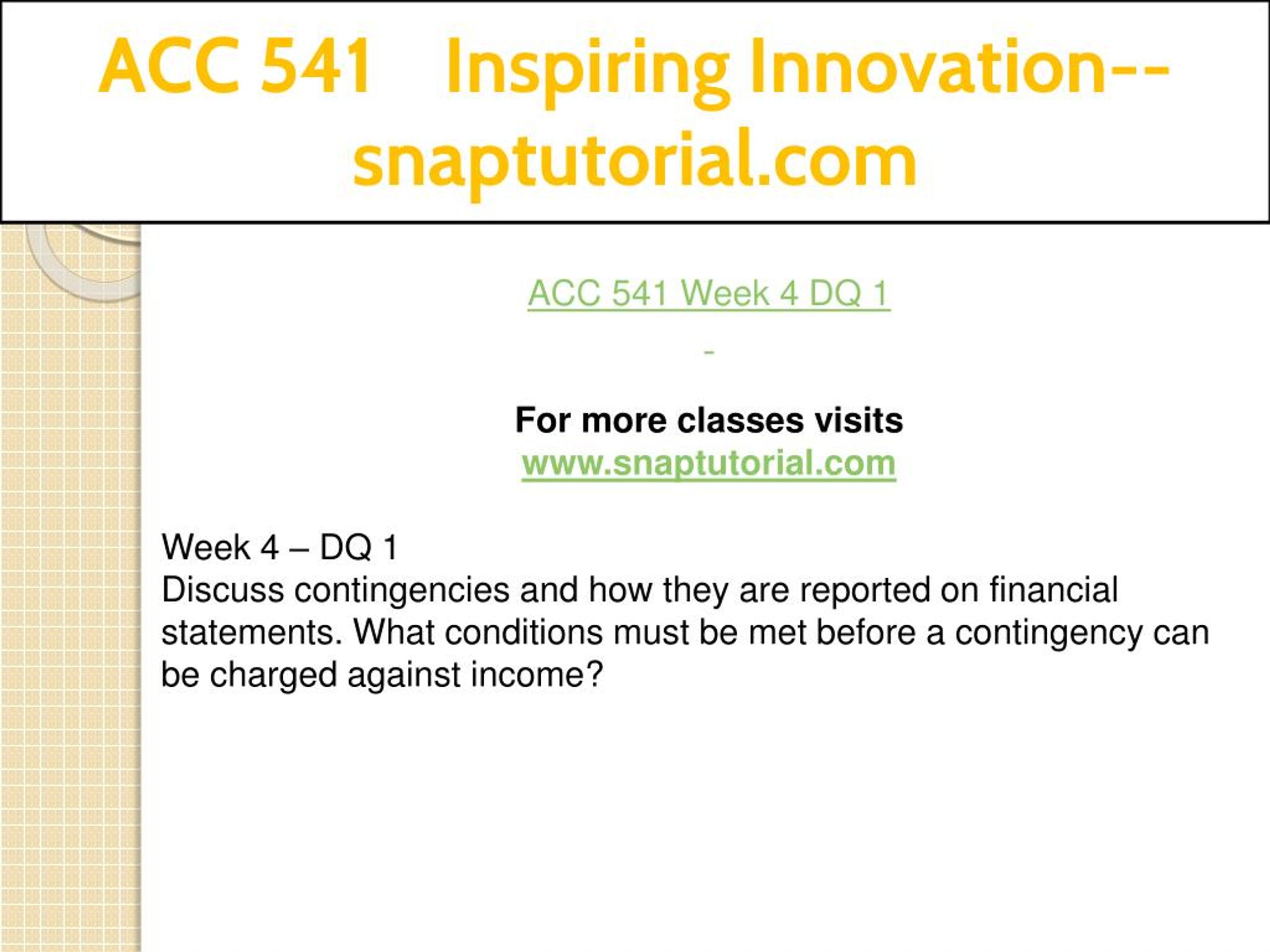 ACC 541 Inspiring Innovation--snaptutorial.com

ACC 541 Week 4 DQ 1

-

For more classes visits
www.snaptutorial.com

Week 4 – DQ 1
Discuss contingencies and how they are reported on financial statements. What conditions must be met before a contingency can be charged against income?